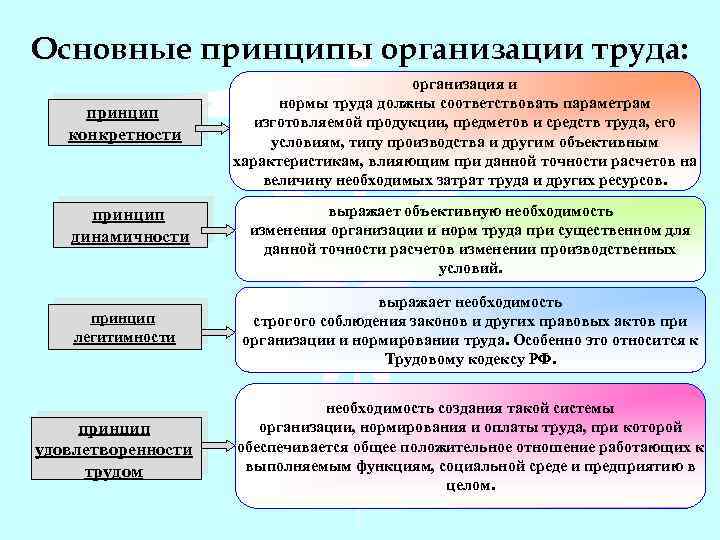 Основные принципы организации труда:

принцип конкретности

организация и нормы труда должны соответствовать параметрам изготовляемой продукции, предметов и средств труда, его условиям, типу производства и другим объективным характеристикам, влияющим при данной точности расчетов на величину необходимых затрат труда и других ресурсов.

принцип динамичности

выражает объективную необходимость изменения организации и норм труда при существенном для данной точности расчетов изменении производственных условий.

принцип легитимности

выражает необходимость строгого соблюдения законов и других правовых актов при организации и нормировании труда. Особенно это относится к Трудовому кодексу РФ.

принцип удовлетворенности трудом

необходимость создания такой системы организации, нормирования и оплаты труда, при которой обеспечивается общее положительное отношение работающих к выполняемым функциям, социальной среде и предприятию в целом.